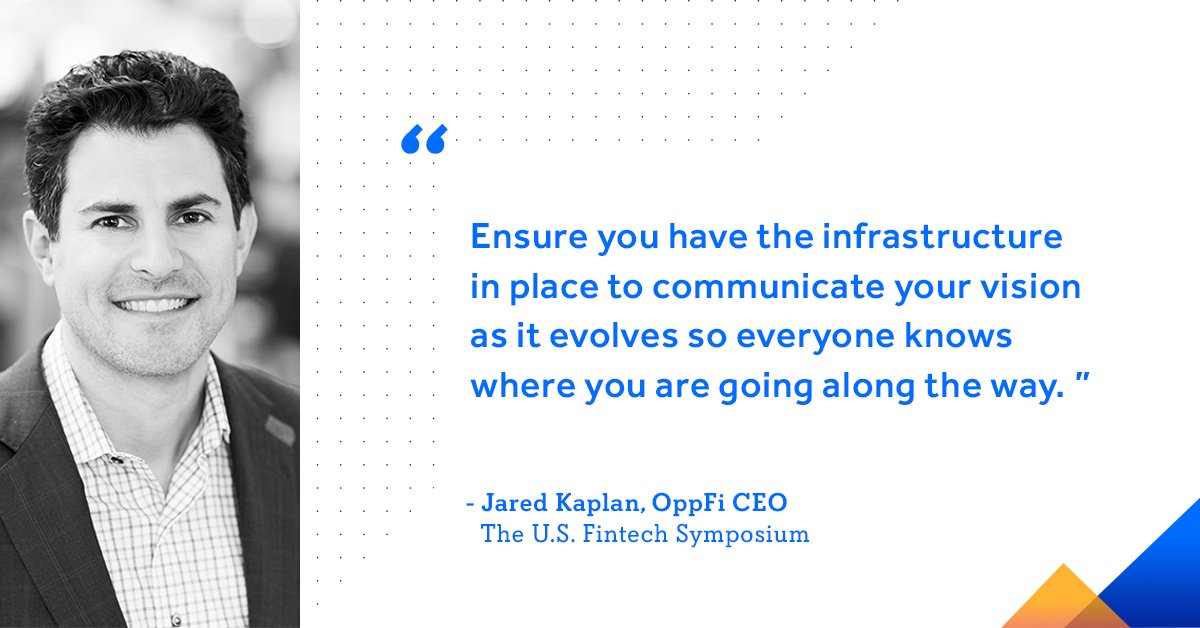 “

Ensure you have the infrastructure in place to communicate your vision as it evolves so everyone knows where you are going along the way. ”

- Jared Kaplan, OppFi CEO
The U.S. Fintech Symposium